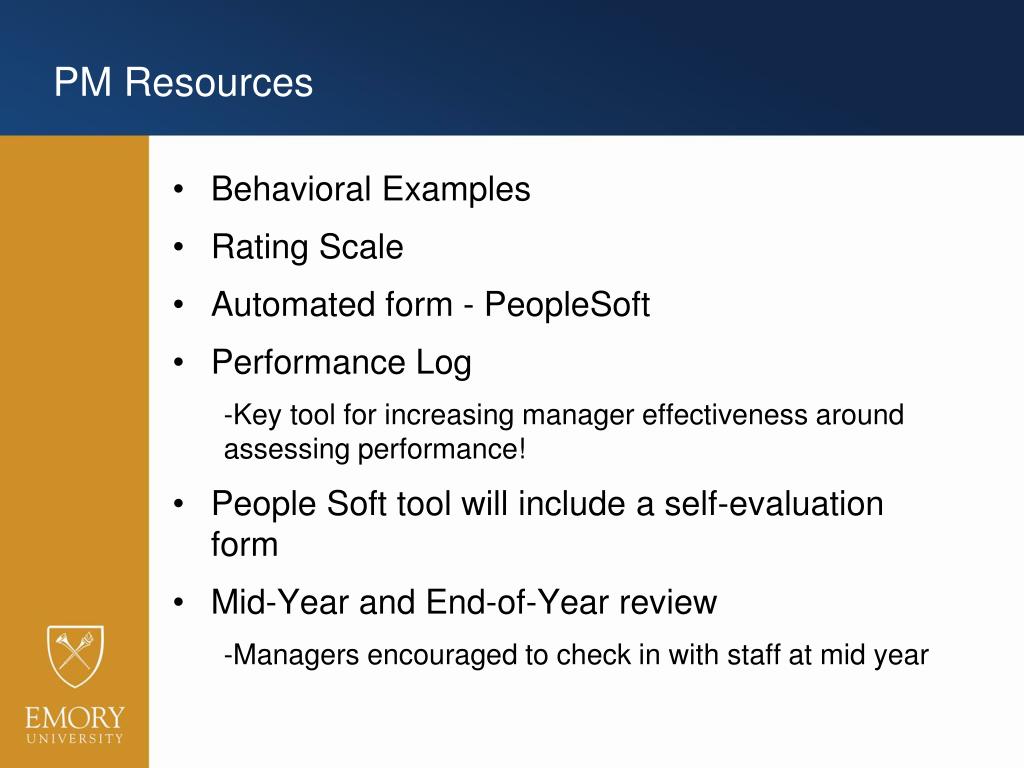 PM Resources

• Behavioral Examples
• Rating Scale
• Automated form - PeopleSoft
• Performance Log

-Key tool for increasing manager effectiveness around assessing performance!

• People Soft tool will include a self-evaluation form
• Mid-Year and End-of-Year review

-Managers encouraged to check in with staff at mid year

EMORY
UNIVERSITY